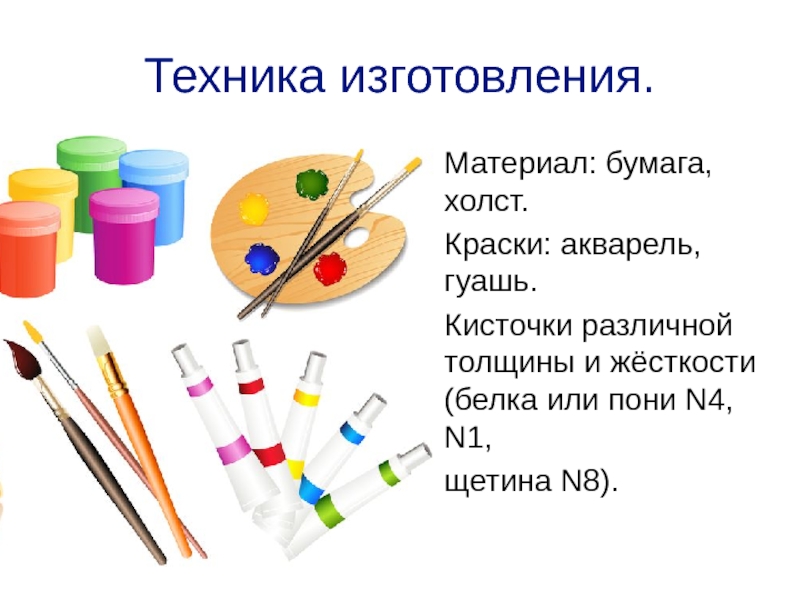 Техника изготовления.

Материал: бумага, холст.

Краски: акварель, гуашь.

Кисточки различной толщины и жёсткости (белка или пони N4, N1,

щетина N8).